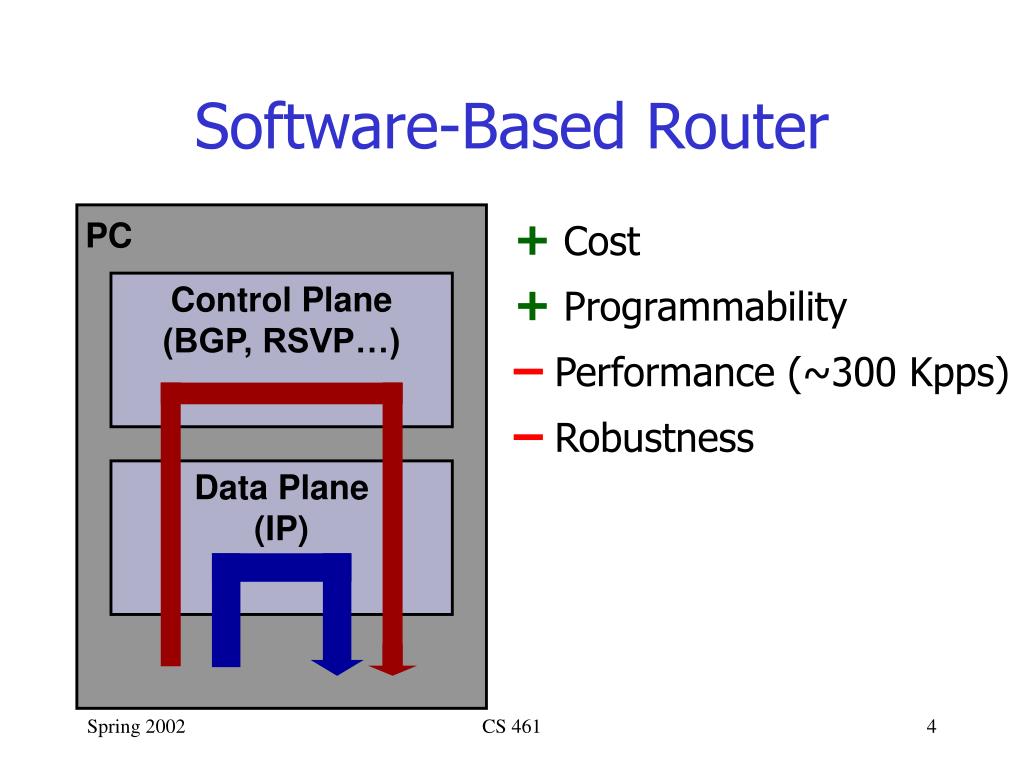 Software-Based Router

PC

Control Plane
(BGP, RSVP…)

Data Plane
(IP)

+ Cost
+ Programmability
– Performance (~300 Kpps)
– Robustness

Spring 2002

CS 461

4